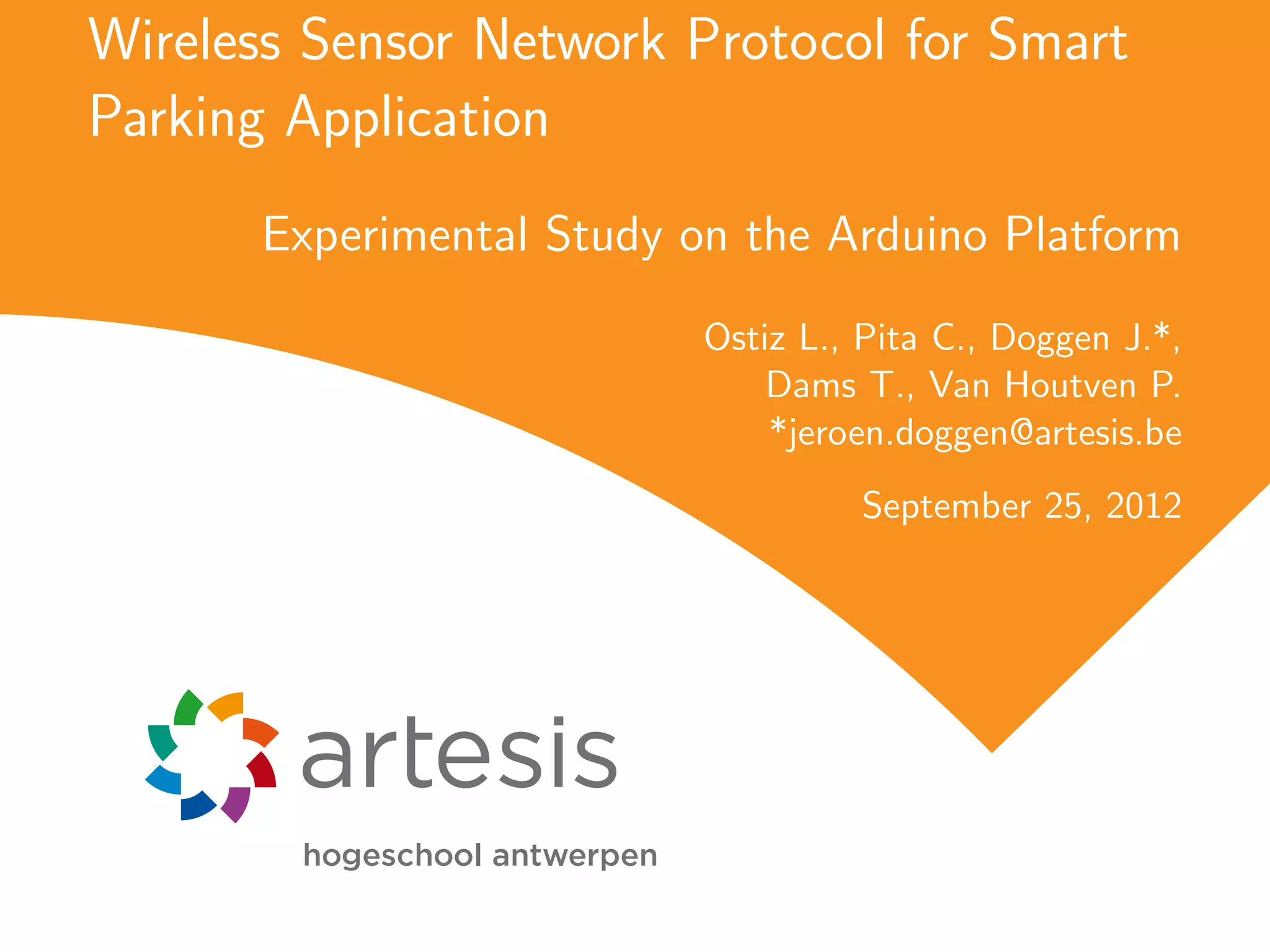 Wireless Sensor Network Protocol for Smart Parking Application

Experimental Study on the Arduino Platform

Ostiz L., Pita C., Doggen J.*,
Dams T., Van Houtven P.
*jeroen.doggen@artesis.be

September 25, 2012

artesis

hogeschool antwerpen